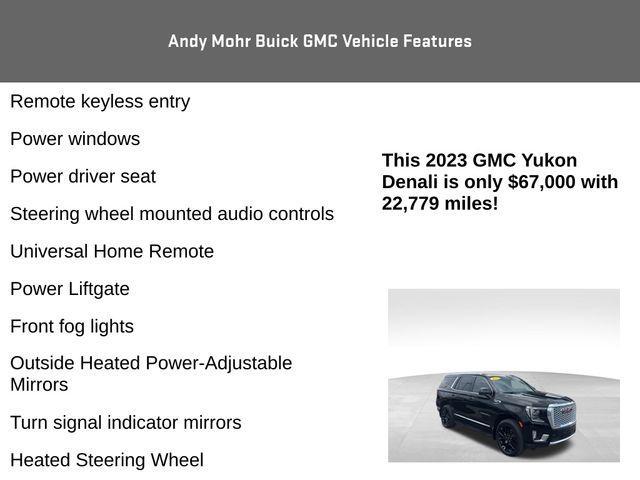 Andy Mohr Buick GMC Vehicle Features

Remote keyless entry

Power windows

Power driver seat

Steering wheel mounted audio controls

Universal Home Remote

Power Liftgate

Front fog lights

Outside Heated Power-Adjustable Mirrors

Turn signal indicator mirrors

Heated Steering Wheel

This 2023 GMC Yukon Denali is only $67,000 with 22,779 miles!